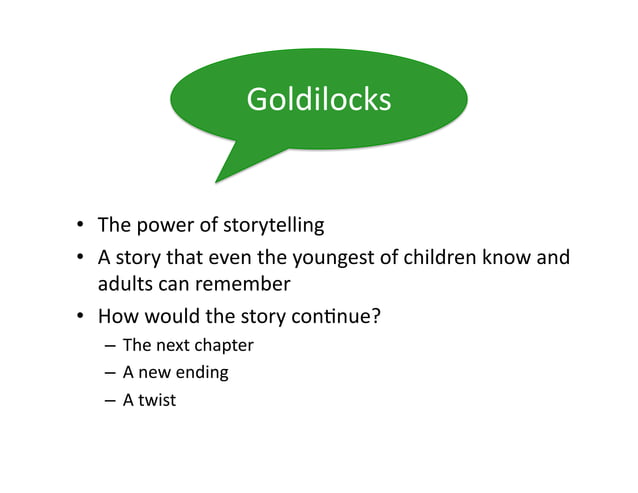 Goldilocks

• The power of storytelling
• A story that even the youngest of children know and adults can remember
• How would the story continue?
  – The next chapter
  – A new ending
  – A twist